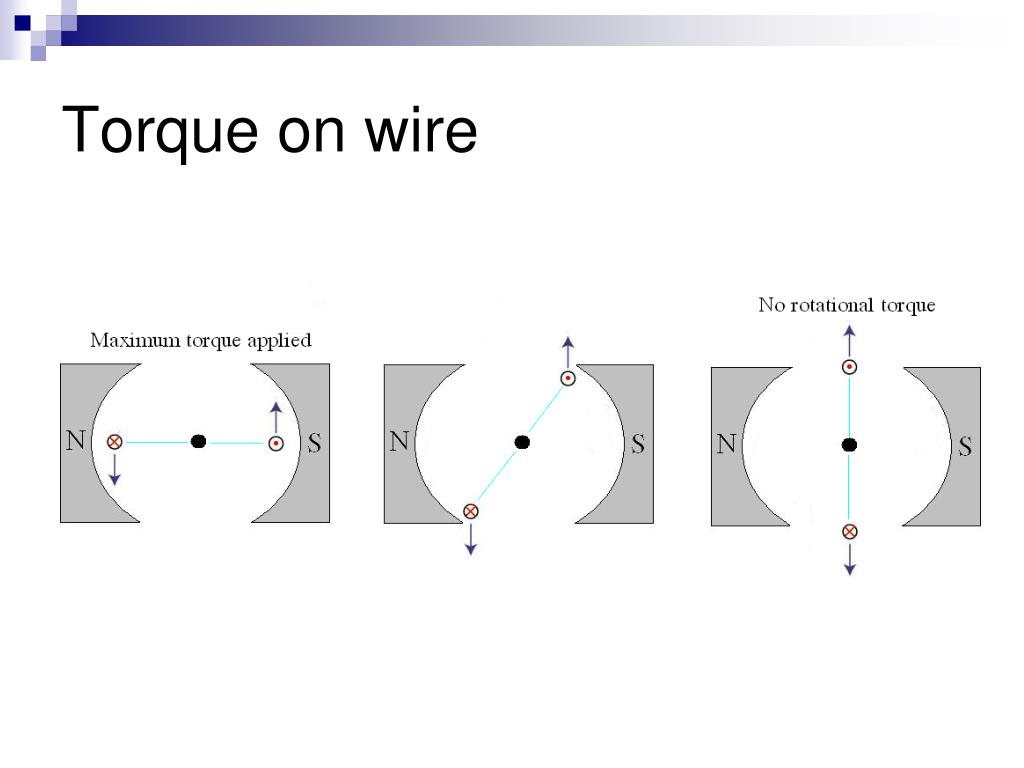 Torque on wire

Maximum torque applied

N S

N S

No rotational torque

N S